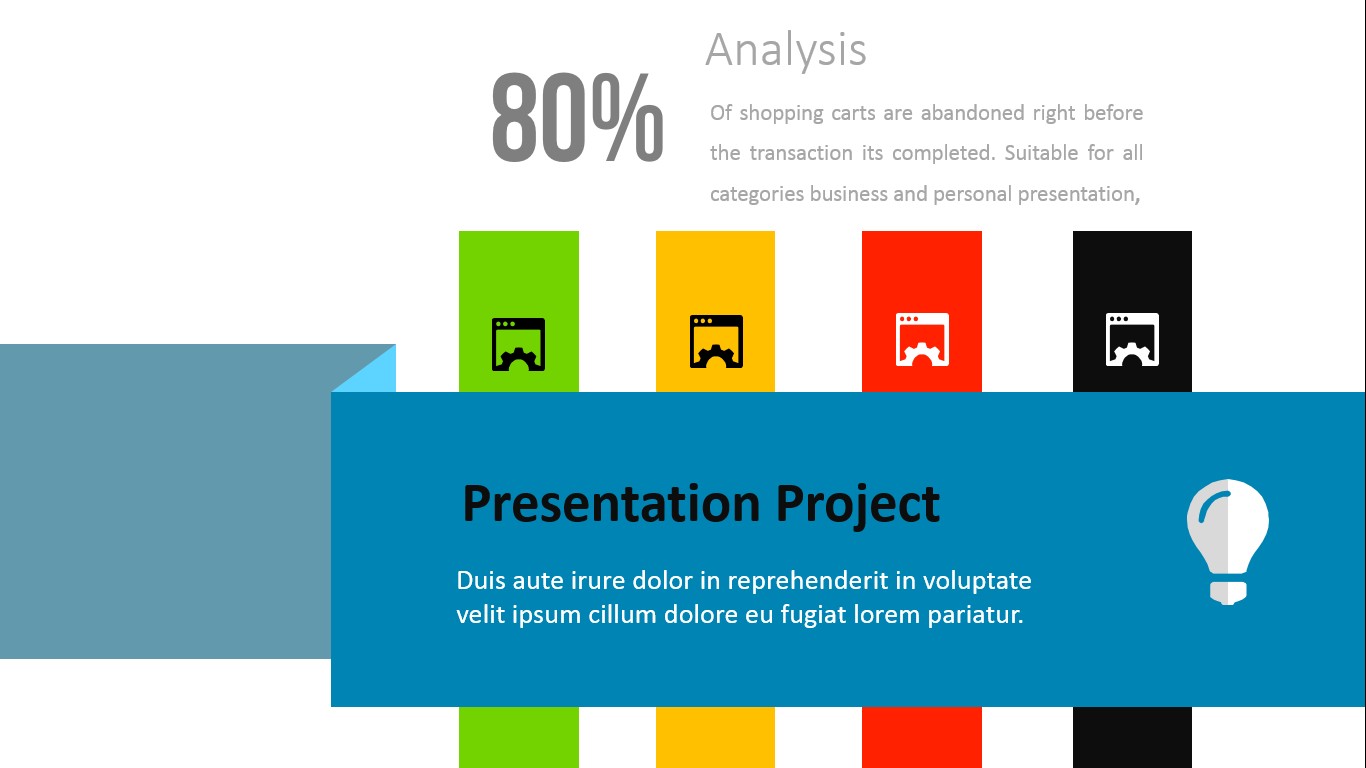 80%

Analysis

Of shopping carts are abandoned right before the transaction its completed. Suitable for all categories business and personal presentation,

Presentation Project

Duis aute irure dolor in reprehenderit in voluptate velit ipsum cillum dolore eu fugiat lorem pariatur.